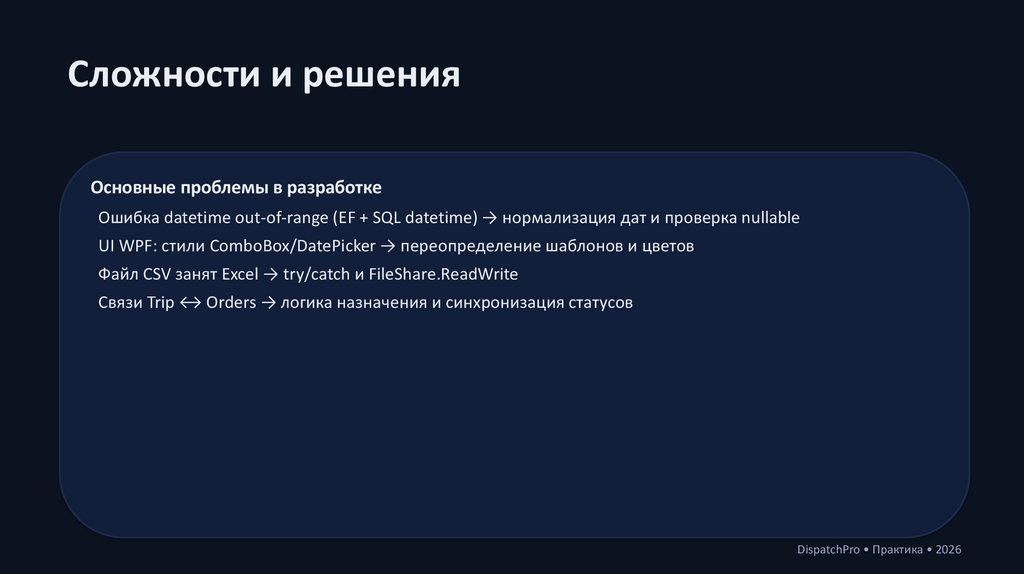 Сложности и решения

Основные проблемы в разработке

Ошибка datetime out-of-range (EF + SQL datetime) → нормализация дат и проверка nullable

UI WPF: стили ComboBox/DatePicker → переопределение шаблонов и цветов

Файл CSV занят Excel → try/catch и FileShare.ReadWrite

Связи Trip ↔ Orders → логика назначения и синхронизация статусов

DispatchPro • Практика • 2026